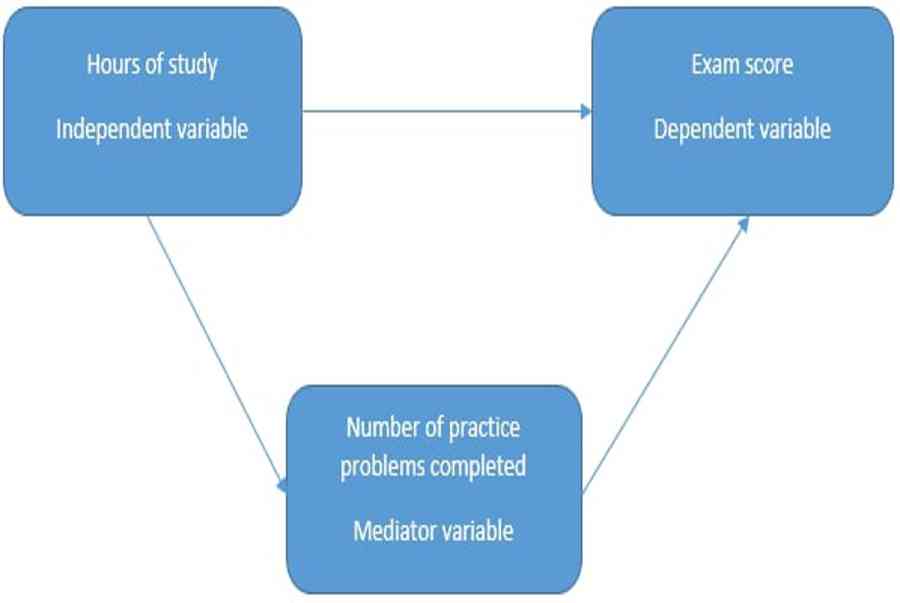 Hours of study

Independent variable

Exam score

Dependent variable

Number of practice problems completed

Mediator variable